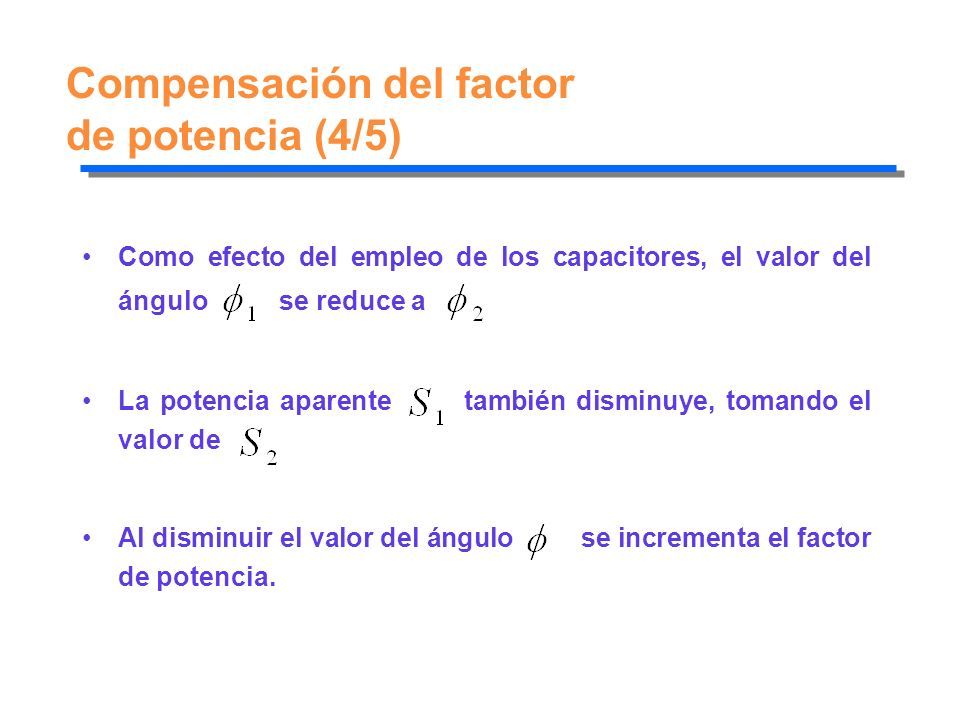 Compensación del factor de potencia (4/5)

• Como efecto del empleo de los capacitores, el valor del ángulo $\phi_1$ se reduce a $\phi_2$

• La potencia aparente $S_1$ también disminuye, tomando el valor de $S_2$

• Al disminuir el valor del ángulo $\phi$ se incrementa el factor de potencia.